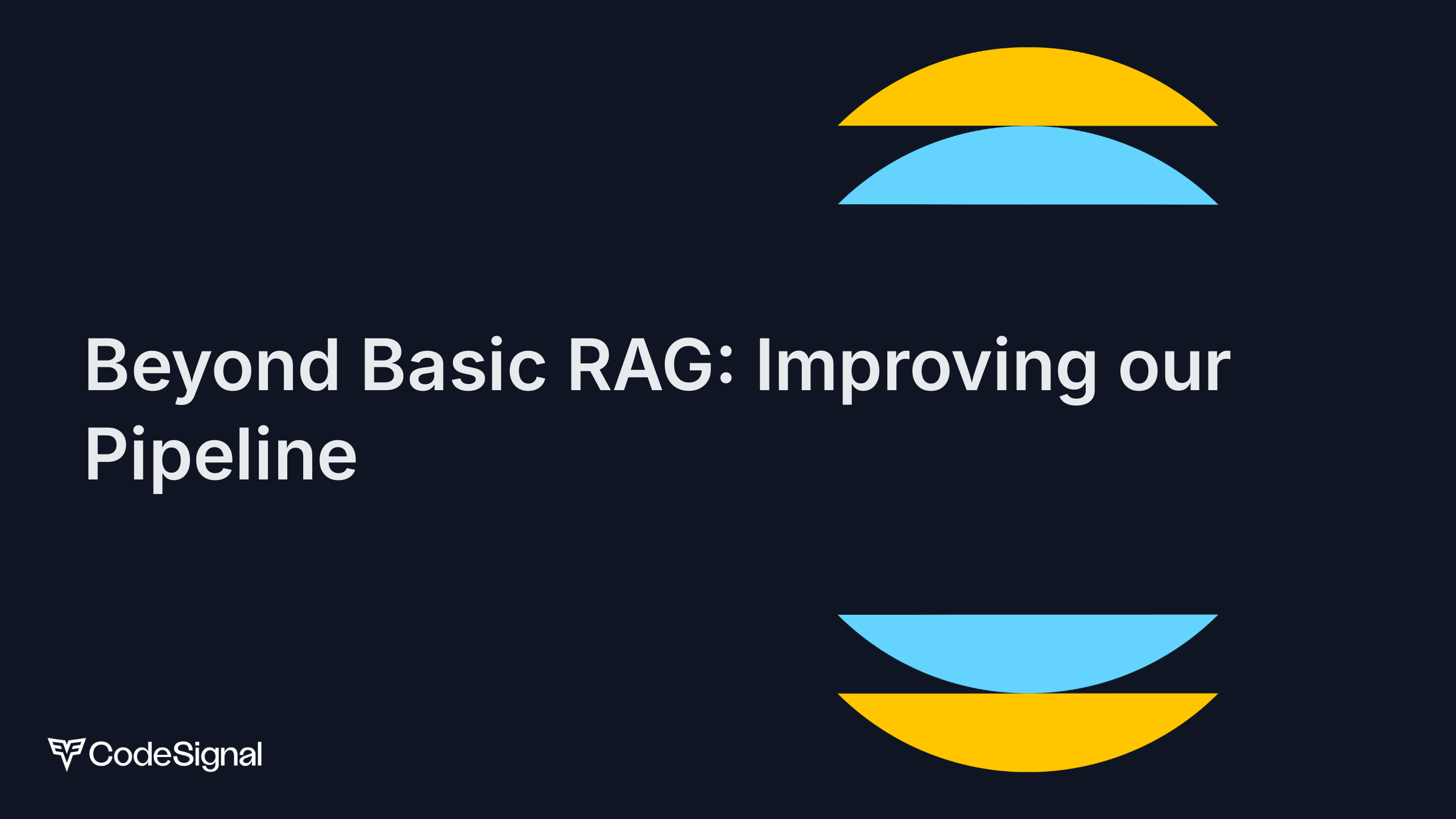 Beyond Basic RAG: Improving our Pipeline

CodeSignal